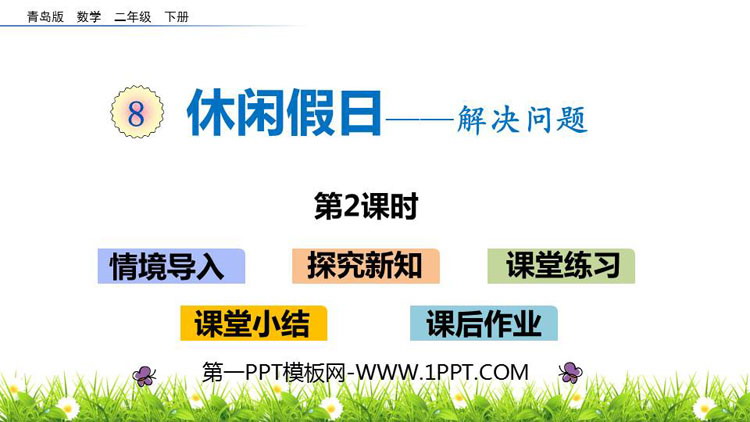 青岛版 数学 二年级 下册

8 休闲假日——解决问题

第2课时

情境导入 探究新知 课堂练习

课堂小结 课后作业

第一PPT模板网-WWW.1PPT.COM